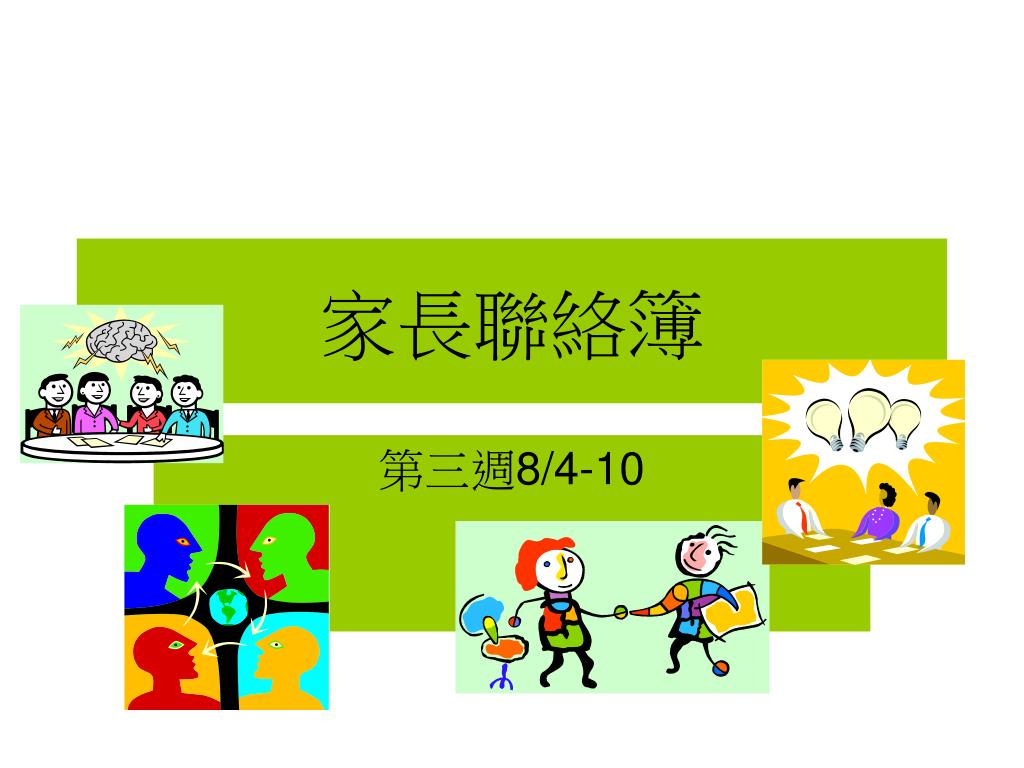 家長聯絡簿

第三週8/4-10